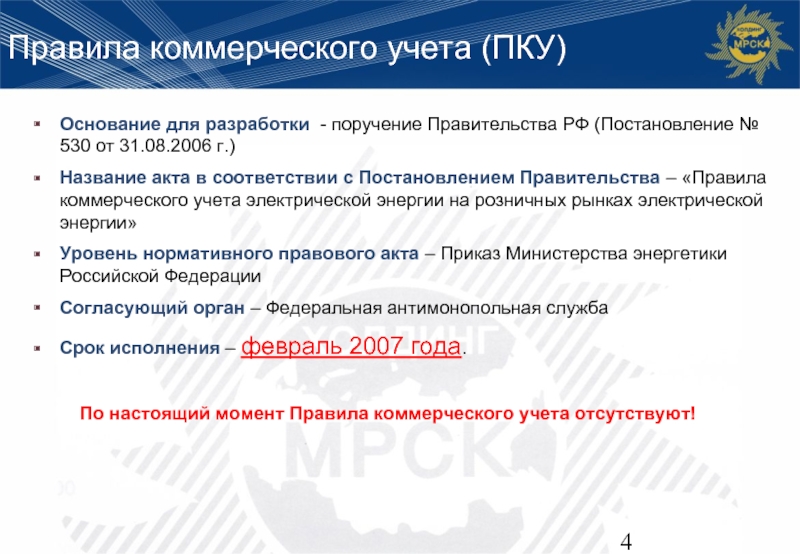 Правила коммерческого учета (ПКУ)

ХОЛДИНГ МРСК

Основание для разработки - поручение Правительства РФ (Постановление № 530 от 31.08.2006 г.)

Название акта в соответствии с Постановлением Правительства – «Правила коммерческого учета электрической энергии на розничных рынках электрической энергии»

Уровень нормативного правового акта – Приказ Министерства энергетики Российской Федерации

Согласующий орган – Федеральная антимонопольная служба

Срок исполнения – февраль 2007 года.

По настоящий момент Правила коммерческого учета отсутствуют!

ХОЛДИНГ МРСК

4